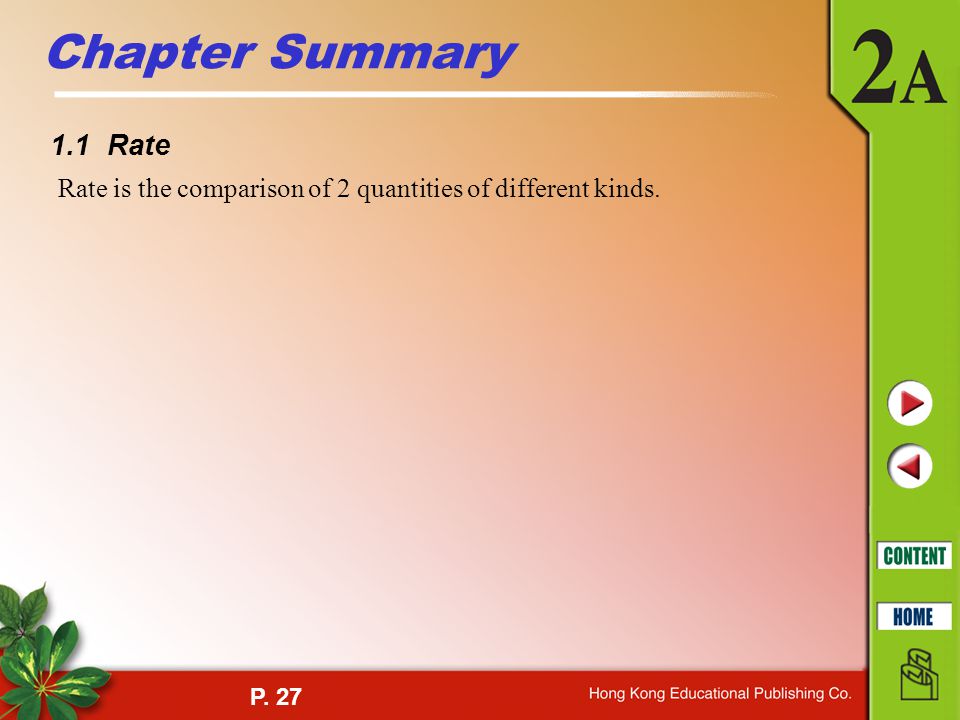 Chapter Summary

2A

1.1 Rate

Rate is the comparison of 2 quantities of different kinds.

CONTENT

HOME

P. 27

Hong Kong Educational Publishing Co.